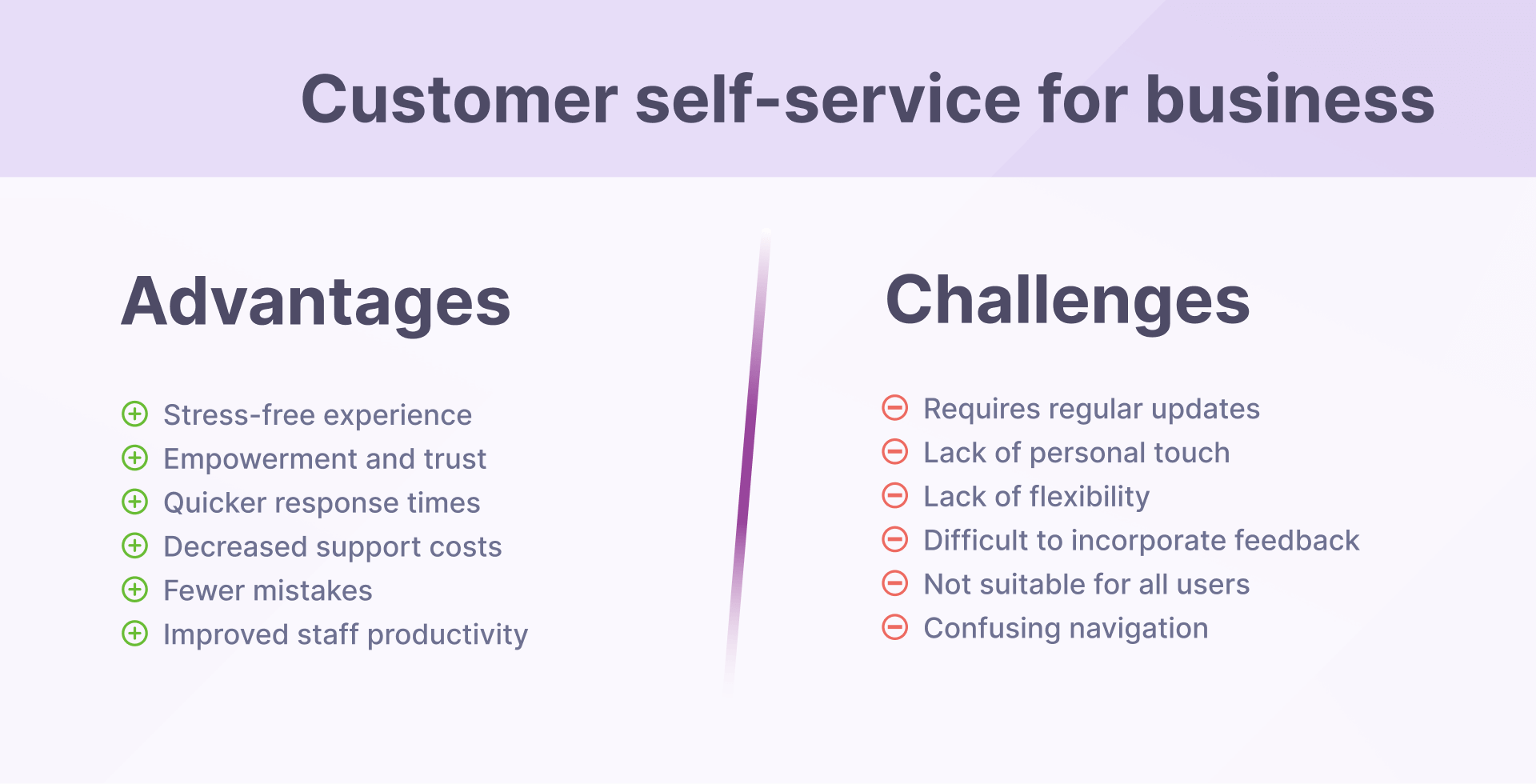 Customer self-service for business

Advantages

Stress-free experience
Empowerment and trust
Quicker response times
Decreased support costs
Fewer mistakes
Improved staff productivity

Challenges

Requires regular updates
Lack of personal touch
Lack of flexibility
Difficult to incorporate feedback
Not suitable for all users
Confusing navigation